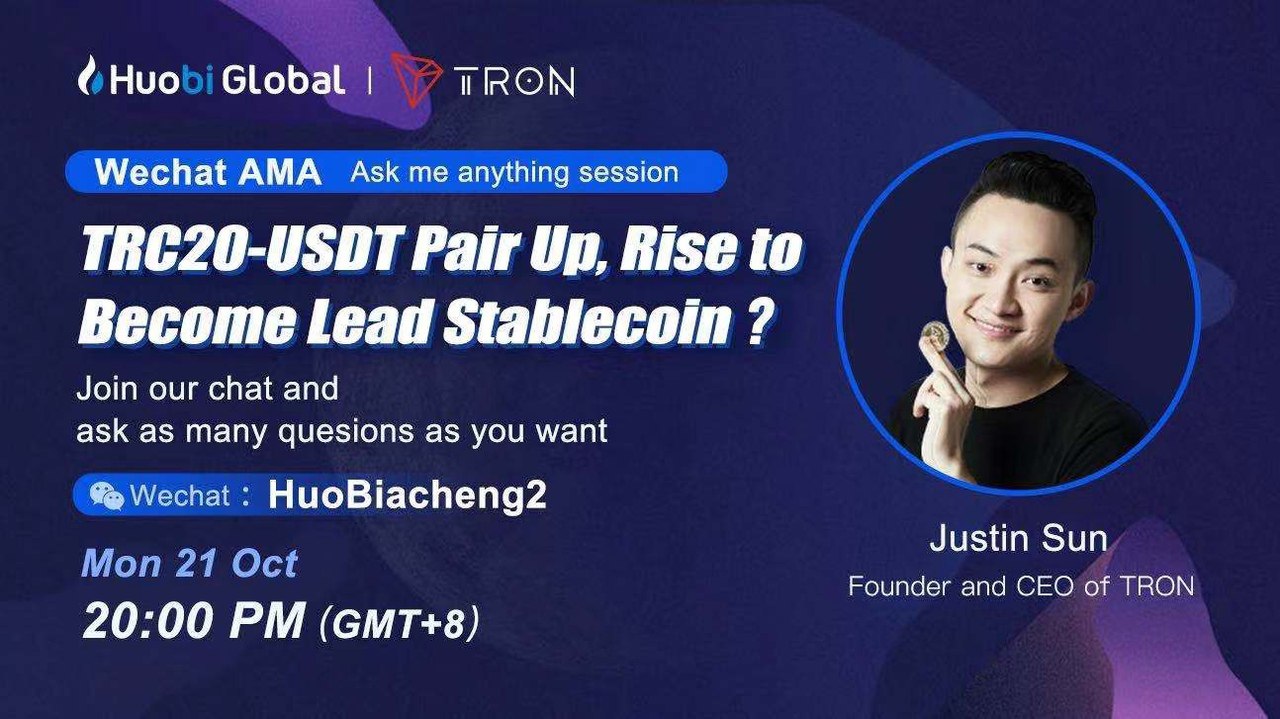 Huobi Global | TRON

Wechat AMA Ask me anything session

TRC20-USDT Pair Up, Rise to Become Lead Stablecoin ?

Join our chat and ask as many quesions as you want

Wechat : HuoBiacheng2

Mon 21 Oct
20:00 PM (GMT+8)

Justin Sun
Founder and CEO of TRON